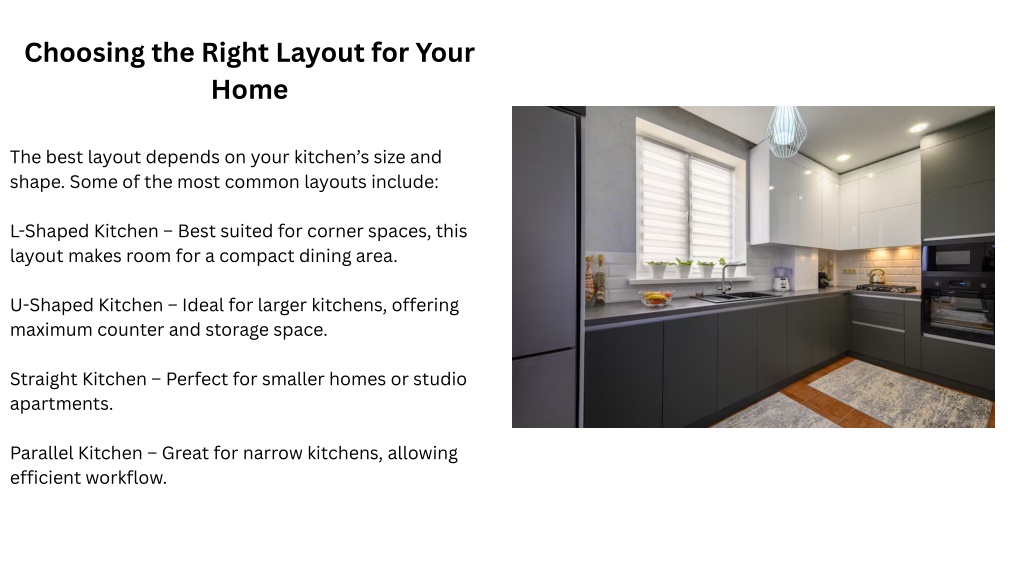 Choosing the Right Layout for Your Home

The best layout depends on your kitchen's size and shape. Some of the most common layouts include:

L-Shaped Kitchen – Best suited for corner spaces, this layout makes room for a compact dining area.

U-Shaped Kitchen – Ideal for larger kitchens, offering maximum counter and storage space.

Straight Kitchen – Perfect for smaller homes or studio apartments.

Parallel Kitchen – Great for narrow kitchens, allowing efficient workflow.